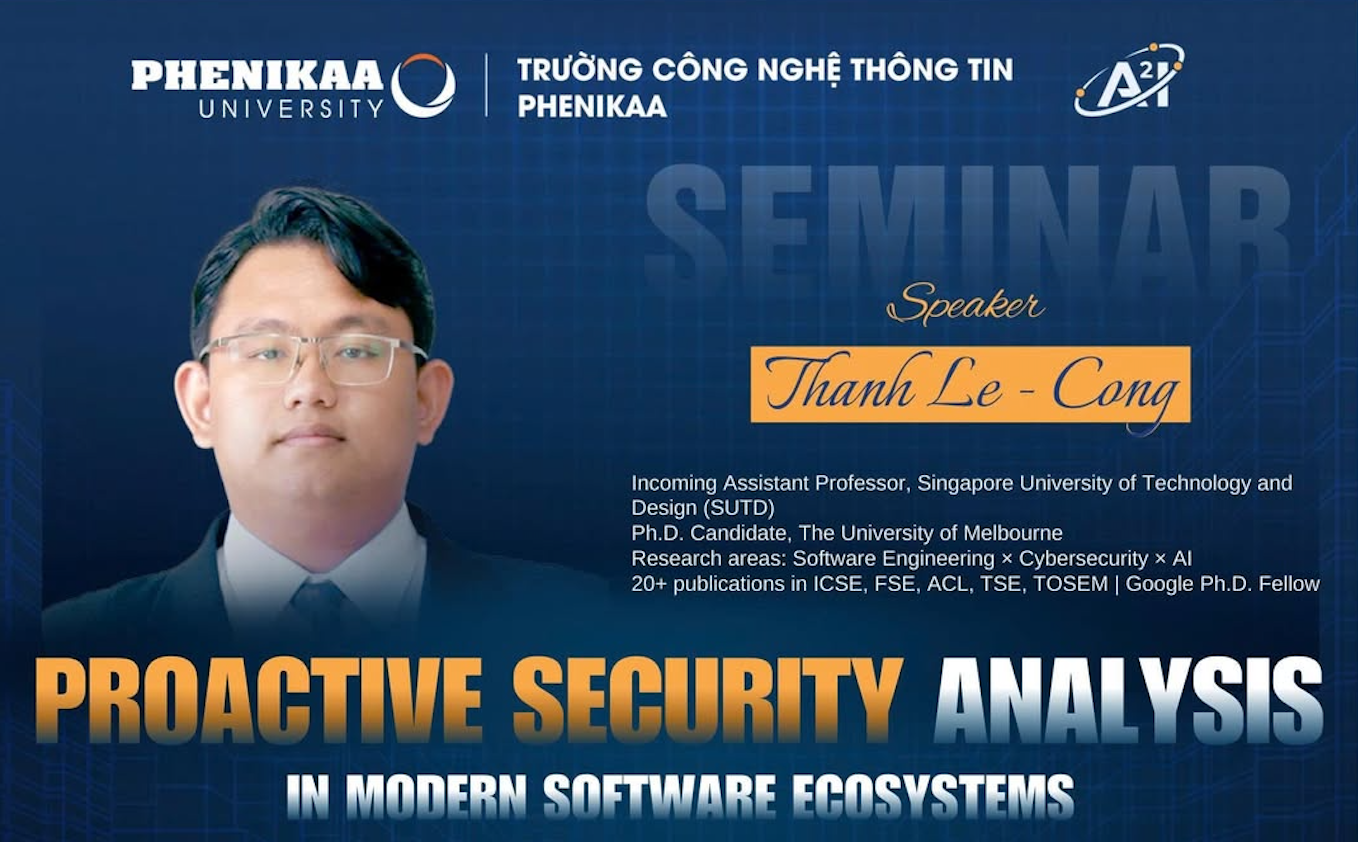 PHENIKAA UNIVERSITY

TRƯỜNG CÔNG NGHỆ THÔNG TIN PHENIKAA

A2I

SEMINAR

Speaker

Thanh Le - Cong

Incoming Assistant Professor, Singapore University of Technology and Design (SUTD)
Ph.D. Candidate, The University of Melbourne
Research areas: Software Engineering × Cybersecurity × AI
20+ publications in ICSE, FSE, ACL, TSE, TOSEM | Google Ph.D. Fellow

PROACTIVE SECURITY ANALYSIS

IN MODERN SOFTWARE ECOSYSTEMS